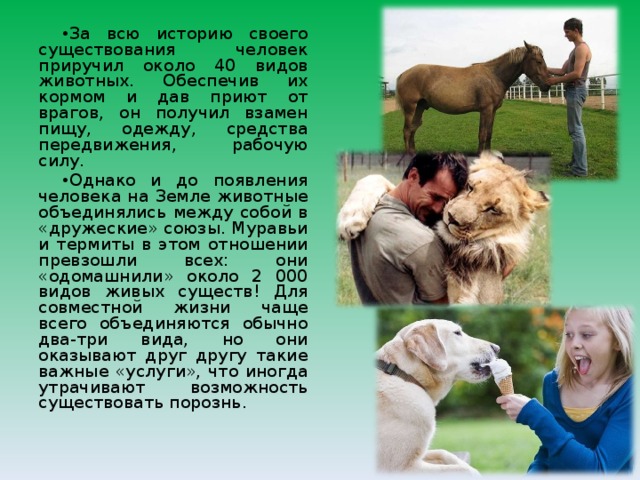 •За всю историю своего существования человек приручил около 40 видов животных. Обеспечив их кормом и дав приют от врагов, он получил взамен пищу, одежду, средства передвижения, рабочую силу.

•Однако и до появления человека на Земле животные объединялись между собой в «дружеские» союзы. Муравьи и термиты в этом отношении превзошли всех: они «одомашнили» около 2 000 видов живых существ! Для совместной жизни чаще всего объединяются обычно два-три вида, но они оказывают друг другу такие важные «услуги», что иногда утрачивают возможность существовать порознь.